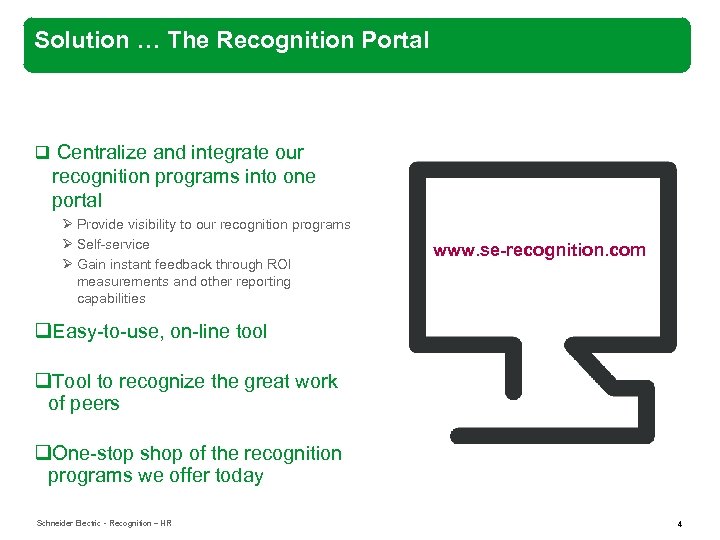 Solution … The Recognition Portal

❑ Centralize and integrate our recognition programs into one portal

➢ Provide visibility to our recognition programs

➢ Self-service

➢ Gain instant feedback through ROI measurements and other reporting capabilities

❑Easy-to-use, on-line tool

❑Tool to recognize the great work of peers

❑One-stop shop of the recognition programs we offer today

www.se-recognition.com

Schneider Electric - Recognition – HR

4